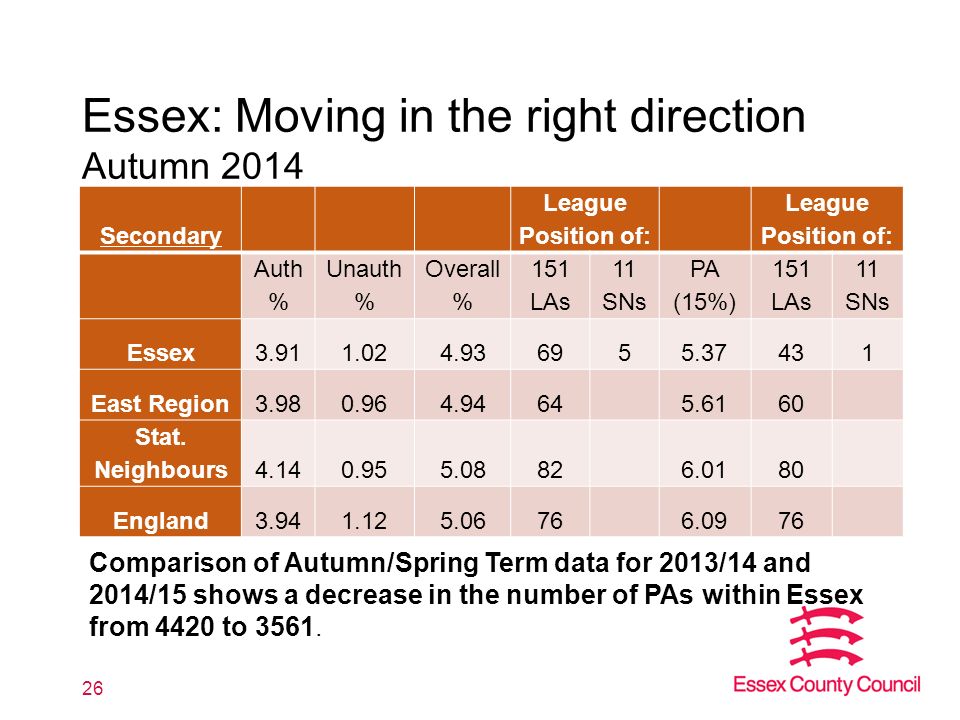 Essex: Moving in the right direction
Autumn 2014

| Secondary | | | | League Position of: | | | League Position of: | |
|---|---|---|---|---|---|---|---|---|
| | Auth % | Unauth % | Overall % | 151 LAs | 11 SNs | PA (15%) | 151 LAs | 11 SNs |
| Essex | 3.91 | 1.02 | 4.93 | 69 | 5 | 5.37 | 43 | 1 |
| East Region | 3.98 | 0.96 | 4.94 | 64 | | 5.61 | 60 | |
| Stat. Neighbours | 4.14 | 0.95 | 5.08 | 82 | | 6.01 | 80 | |
| England | 3.94 | 1.12 | 5.06 | 76 | | 6.09 | 76 | |

Comparison of Autumn/Spring Term data for 2013/14 and 2014/15 shows a decrease in the number of PAs within Essex from 4420 to 3561.

26

Essex County Council